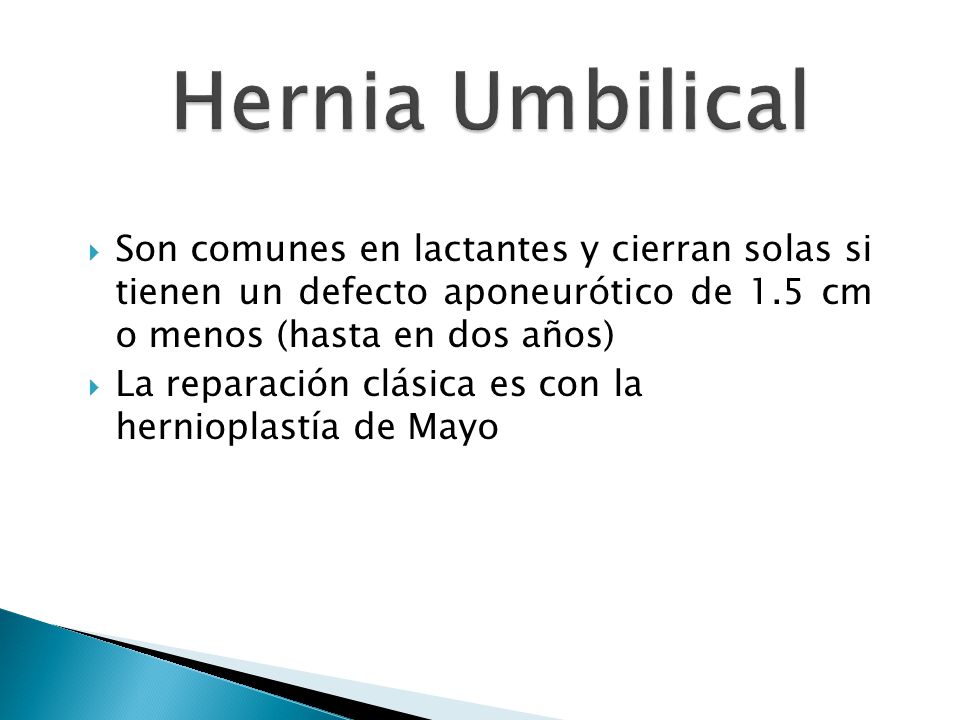 Hernia Umbilical

Son comunes en lactantes y cierran solas si tienen un defecto aponeurótico de 1.5 cm o menos (hasta en dos años)

La reparación clásica es con la hernioplastía de Mayo